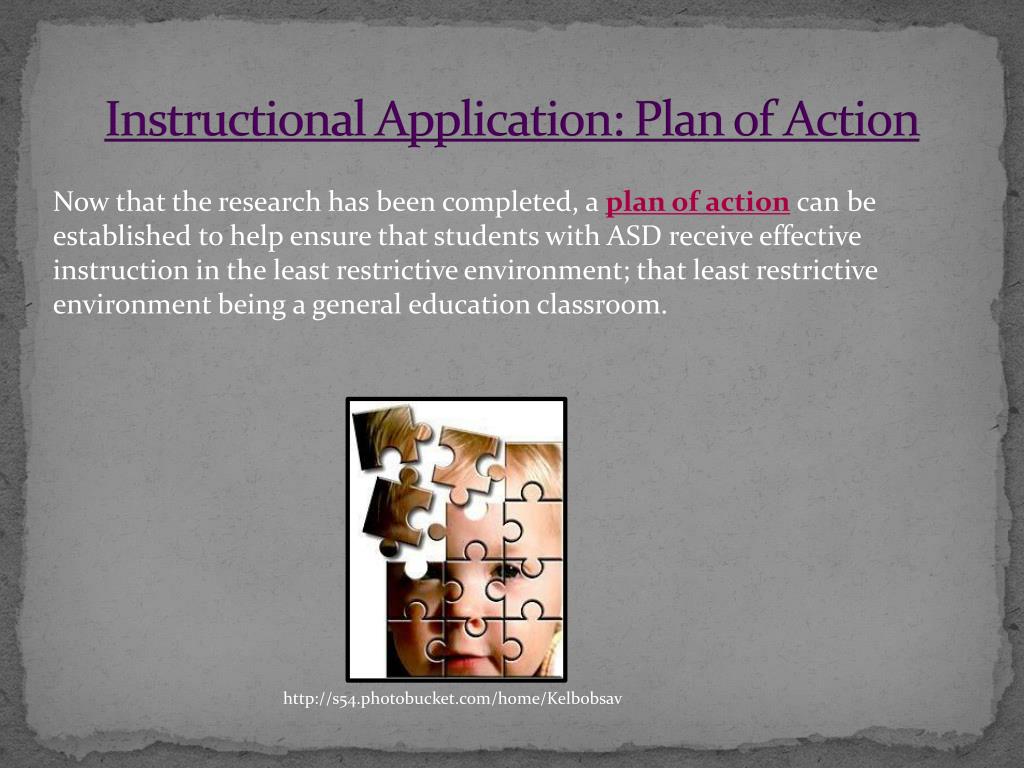 Instructional Application: Plan of Action

Now that the research has been completed, a plan of action can be established to help ensure that students with ASD receive effective instruction in the least restrictive environment; that least restrictive environment being a general education classroom.

http://s54.photobucket.com/home/Kelbobsav